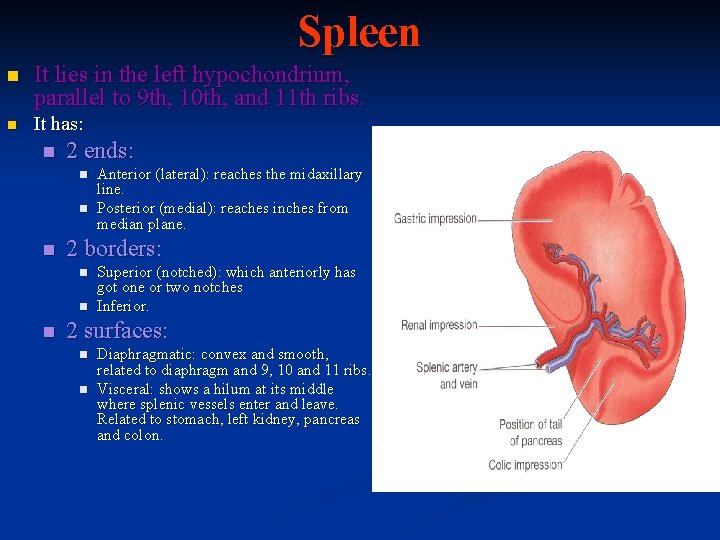 Spleen

It lies in the left hypochondrium, parallel to 9th, 10th, and 11th ribs.

It has:

2 ends:

Anterior (lateral): reaches the midaxillary line.

Posterior (medial): reaches inches from median plane.

2 borders:

Superior (notched): which anteriorly has got one or two notches

Inferior.

2 surfaces:

Diaphragmatic: convex and smooth, related to diaphragm and 9, 10 and 11 ribs.

Visceral: shows a hilum at its middle where splenic vessels enter and leave. Related to stomach, left kidney, pancreas and colon.

Gastric impression

Renal impression

Splenic artery and vein

Position of tail of pancreas

Colic impression